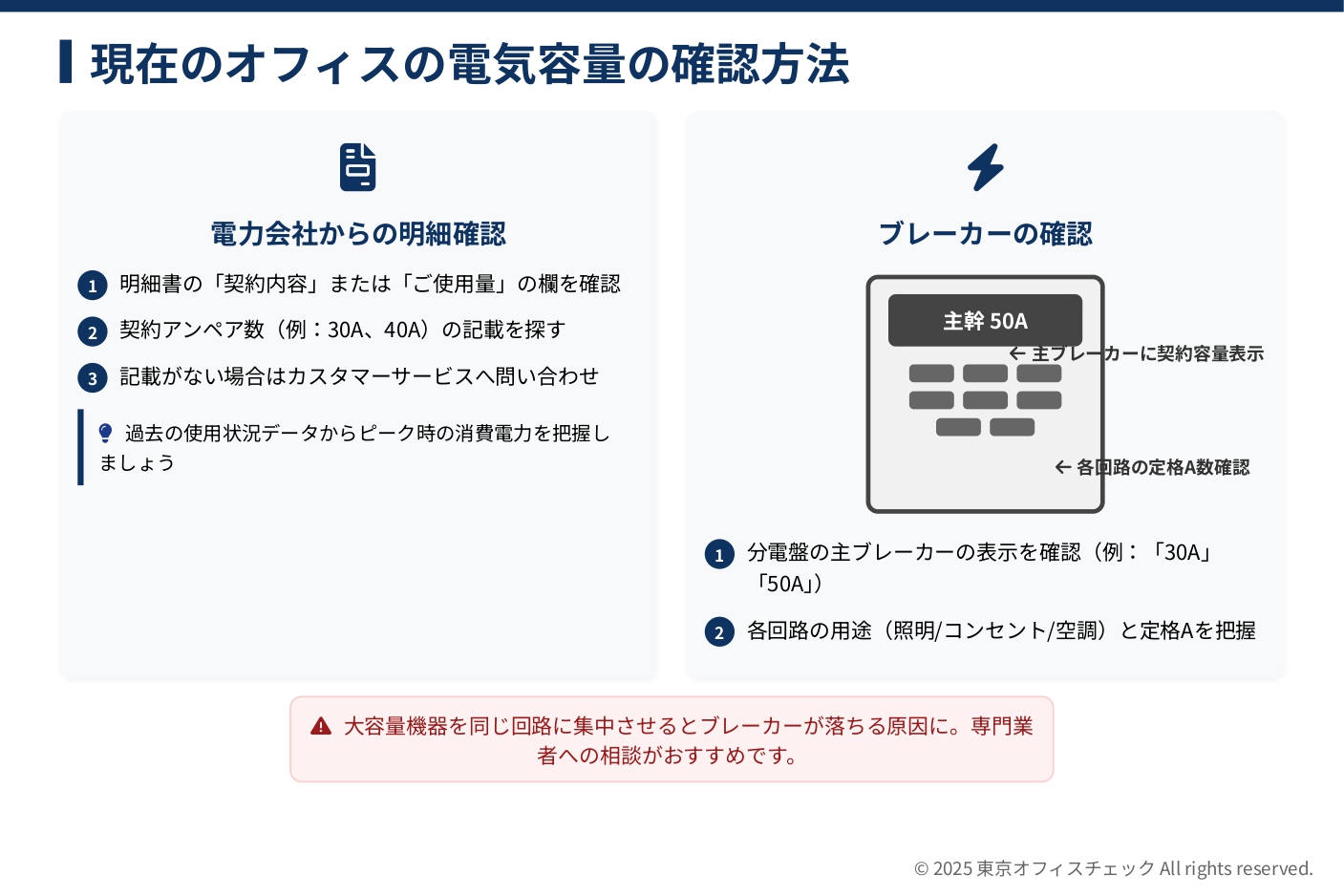 現在のオフィスの電気容量の確認方法

電力会社からの明細確認

1 明細書の「契約内容」または「ご使用量」の欄を確認

2 契約アンペア数（例：30A、40A）の記載を探す

3 記載がない場合はカスタマーサービスへ問い合わせ

過去の使用状況データからピーク時の消費電力を把握しましょう

ブレーカーの確認

主幹 50A

← 主ブレーカーに契約容量表示

← 各回路の定格A数確認

1 分電盤の主ブレーカーの表示を確認（例：「30A」「50A」）

2 各回路の用途（照明/コンセント/空調）と定格Aを把握

大容量機器を同じ回路に集中させるとブレーカーが落ちる原因に。専門業者への相談がおすすめです。

© 2025 東京オフィスチェック All rights reserved.